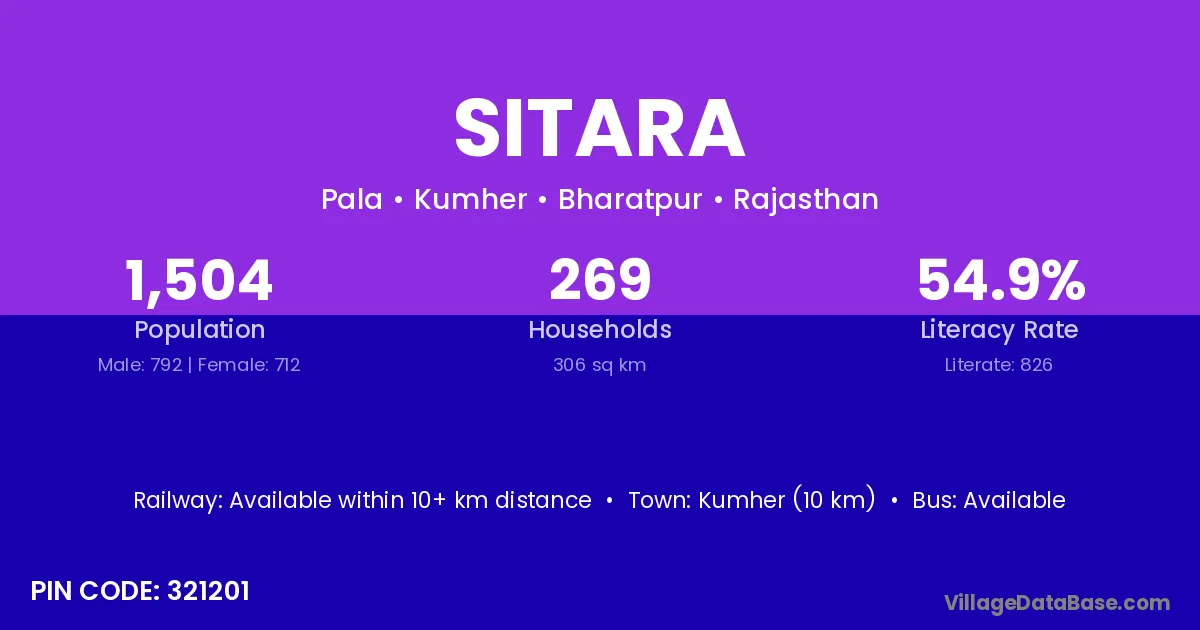 SITARA

Pala • Kumher • Bharatpur • Rajasthan

1,504
Population
Male: 792 | Female: 712

269
Households
306 sq km

54.9%
Literacy Rate
Literate: 826

Railway: Available within 10+ km distance • Town: Kumher (10 km) • Bus: Available

PIN CODE: 321201

VillageDataBase.com